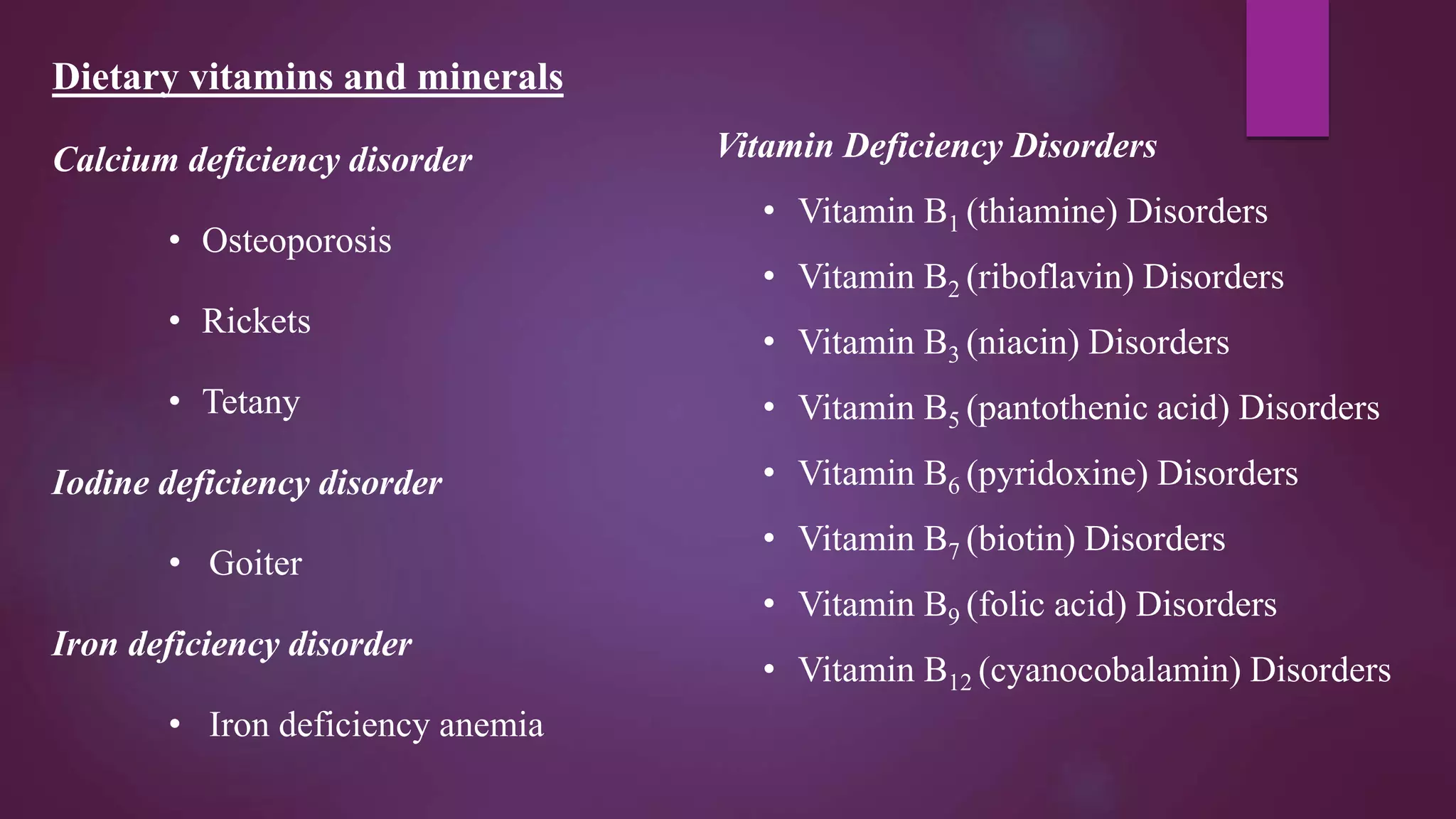 Dietary vitamins and minerals

Calcium deficiency disorder

• Osteoporosis

• Rickets

• Tetany

Iodine deficiency disorder

• Goiter

Iron deficiency disorder

• Iron deficiency anemia

Vitamin Deficiency Disorders

• Vitamin $B_1$ (thiamine) Disorders

• Vitamin $B_2$ (riboflavin) Disorders

• Vitamin $B_3$ (niacin) Disorders

• Vitamin $B_5$ (pantothenic acid) Disorders

• Vitamin $B_6$ (pyridoxine) Disorders

• Vitamin $B_7$ (biotin) Disorders

• Vitamin $B_9$ (folic acid) Disorders

• Vitamin $B_{12}$ (cyanocobalamin) Disorders